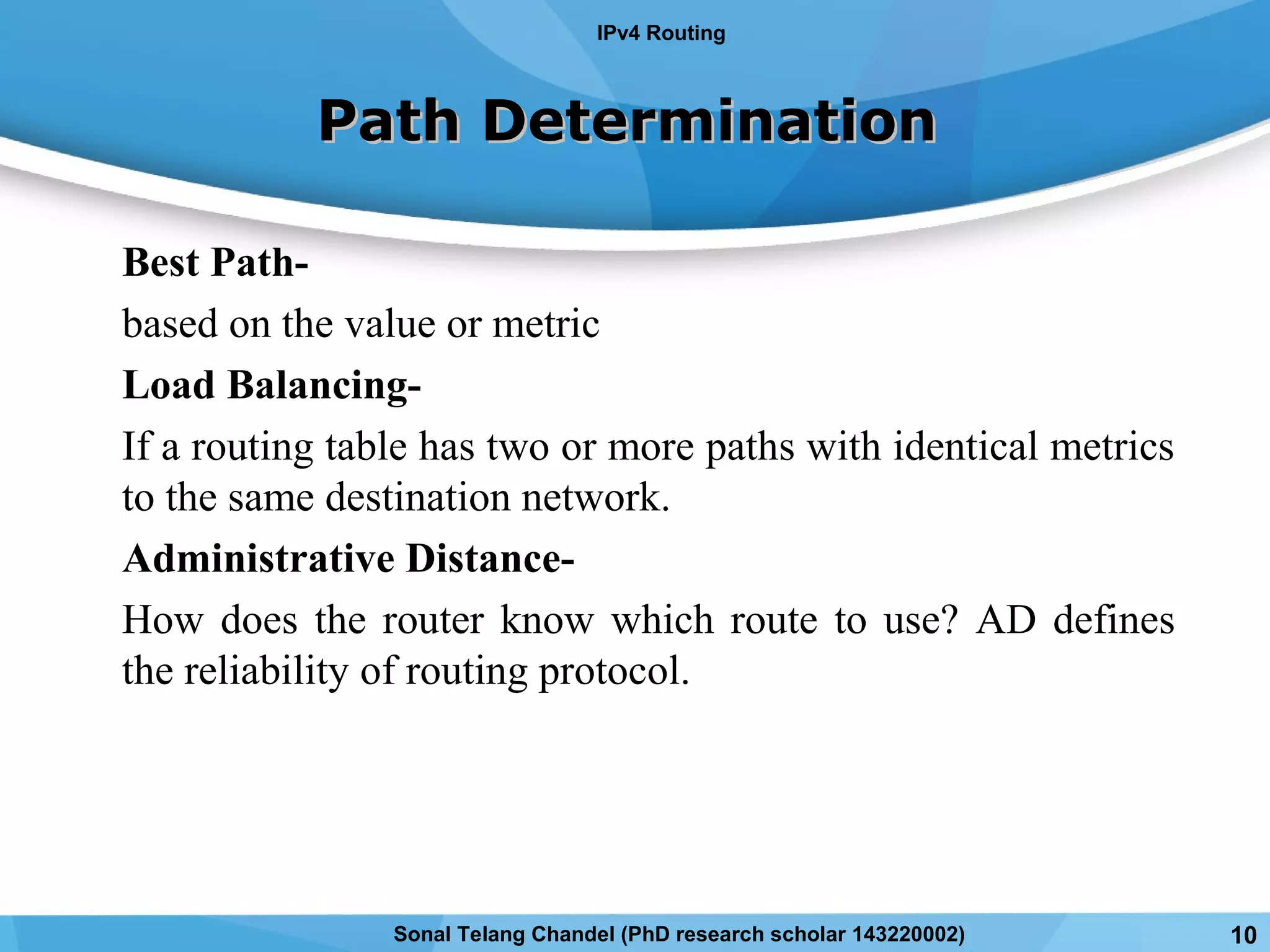 IPv4 Routing

Path Determination

Best Path-

based on the value or metric

Load Balancing-

If a routing table has two or more paths with identical metrics to the same destination network.

Administrative Distance-

How does the router know which route to use? AD defines the reliability of routing protocol.

Sonal Telang Chandel (PhD research scholar 143220002)

10